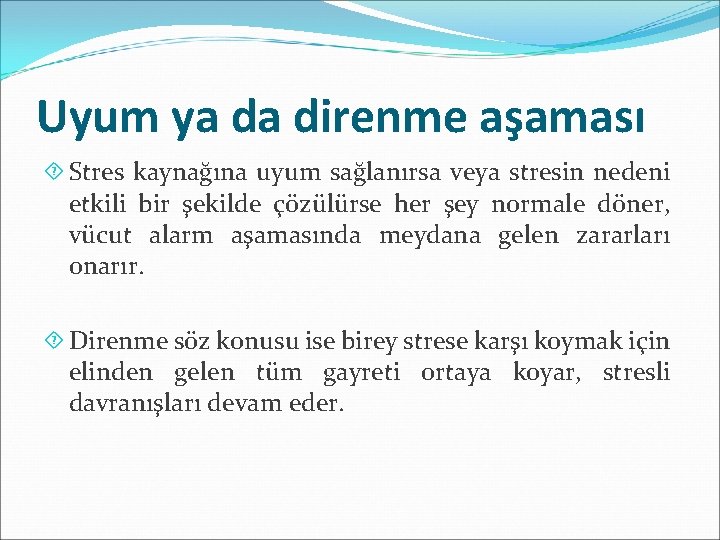 Uyum ya da direnme aşaması

Stres kaynağına uyum sağlanırsa veya stresin nedeni etkili bir şekilde çözülürse her şey normale döner, vücut alarm aşamasında meydana gelen zararları onarır.

Direnme söz konusu ise birey strese karşı koymak için elinden gelen tüm gayreti ortaya koyar, stresli davranışları devam eder.